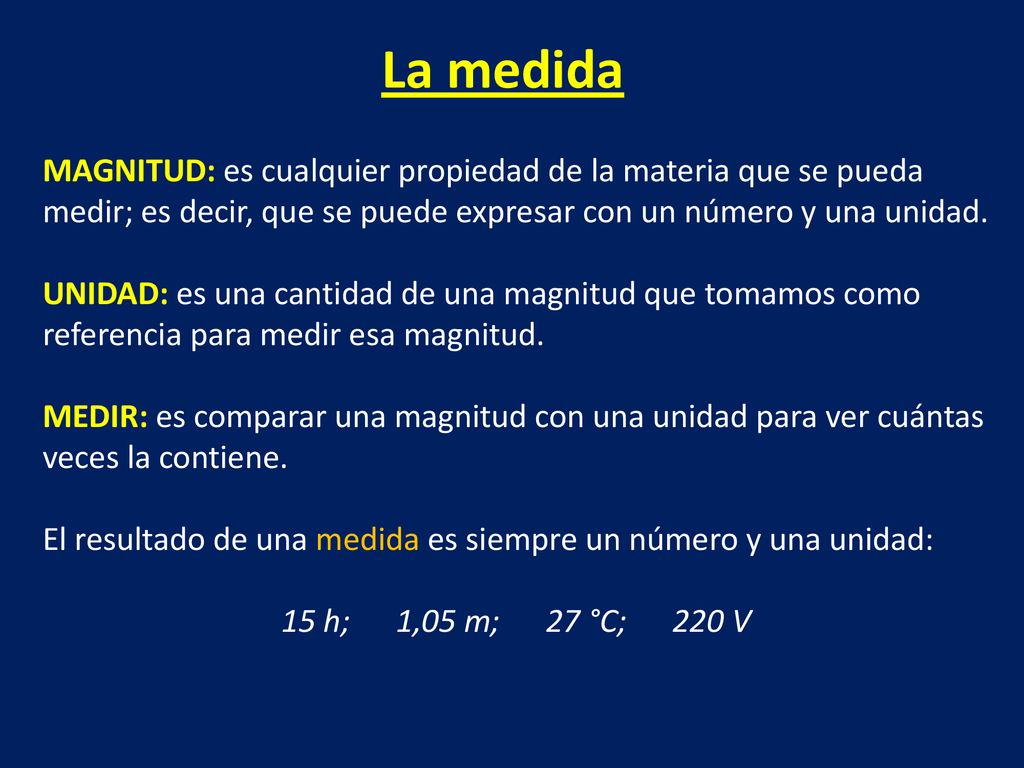 La medida

MAGNITUD: es cualquier propiedad de la materia que se pueda medir; es decir, que se puede expresar con un número y una unidad.

UNIDAD: es una cantidad de una magnitud que tomamos como referencia para medir esa magnitud.

MEDIR: es comparar una magnitud con una unidad para ver cuántas veces la contiene.

El resultado de una medida es siempre un número y una unidad:

15 h; 1,05 m; 27 °C; 220 V